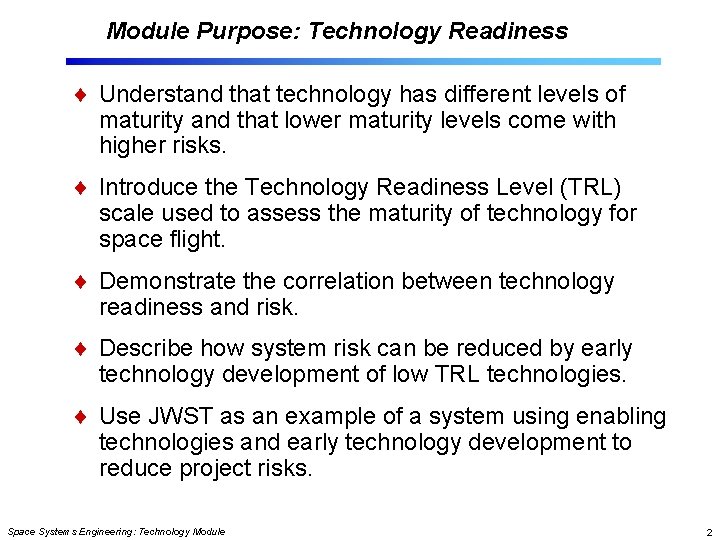 Module Purpose: Technology Readiness

♦ Understand that technology has different levels of maturity and that lower maturity levels come with higher risks.

♦ Introduce the Technology Readiness Level (TRL) scale used to assess the maturity of technology for space flight.

♦ Demonstrate the correlation between technology readiness and risk.

♦ Describe how system risk can be reduced by early technology development of low TRL technologies.

♦ Use JWST as an example of a system using enabling technologies and early technology development to reduce project risks.

Space Systems Engineering: Technology Module

2